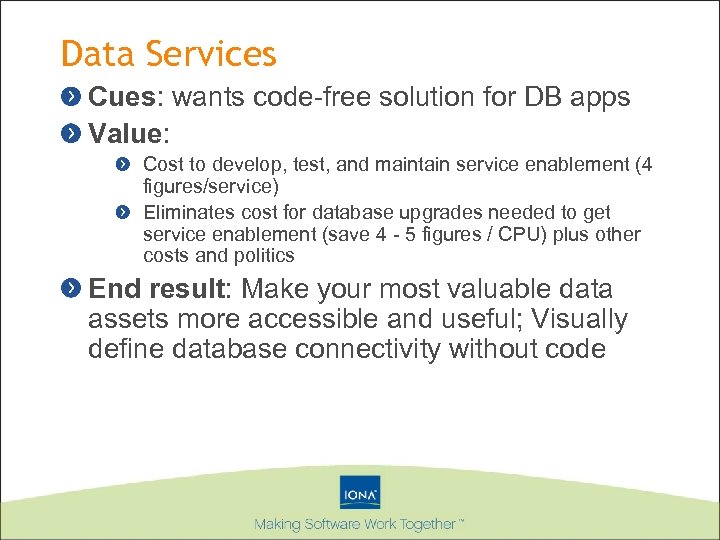 Data Services

Cues: wants code-free solution for DB apps

Value:

Cost to develop, test, and maintain service enablement (4 figures/service)

Eliminates cost for database upgrades needed to get service enablement (save 4 - 5 figures / CPU) plus other costs and politics

End result: Make your most valuable data assets more accessible and useful; Visually define database connectivity without code

IONA

Making Software Work Together™